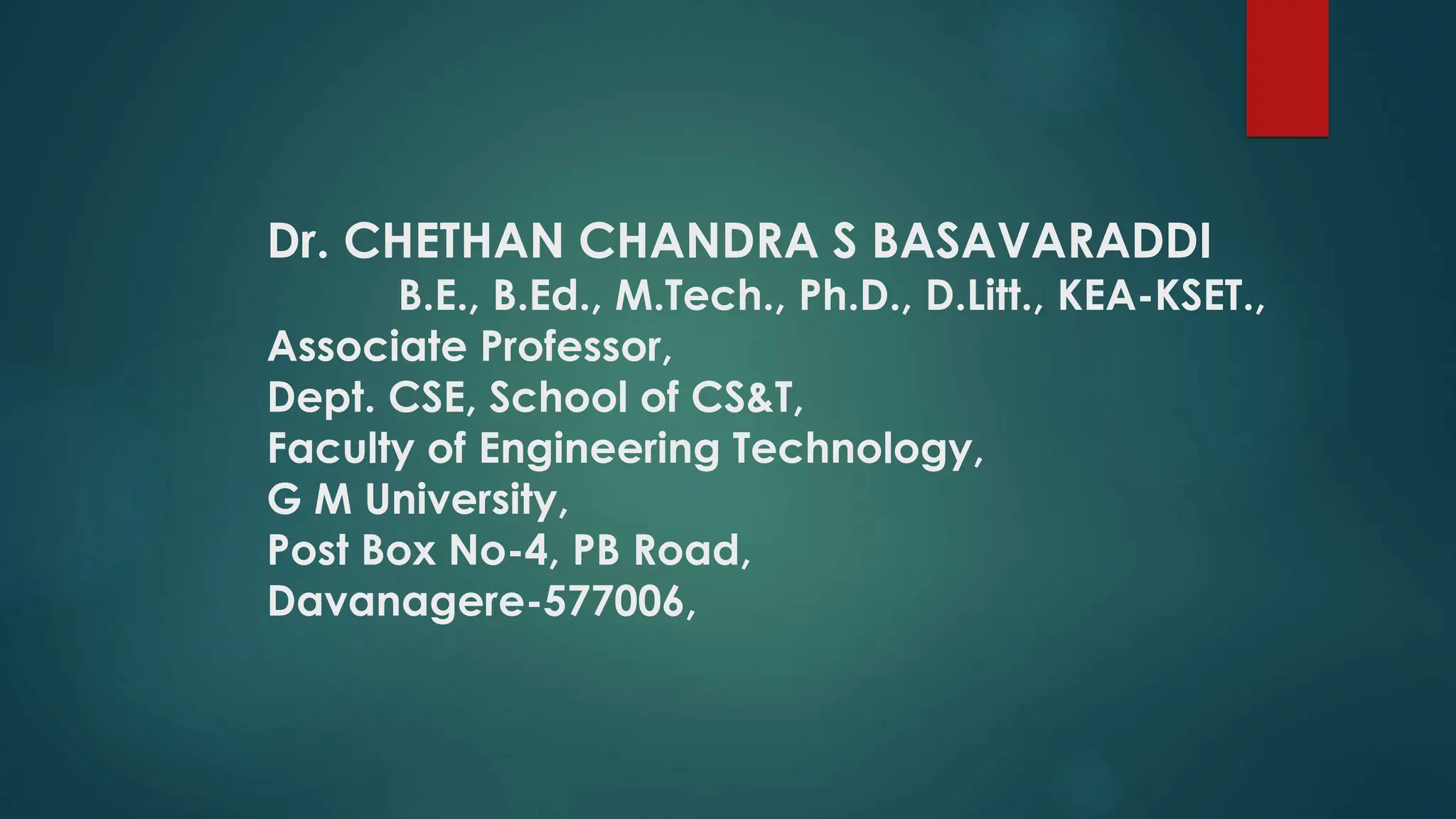 Dr. CHETHAN CHANDRA S BASAVARADDI
B.E., B.Ed., M.Tech., Ph.D., D.Litt., KEA-KSET.,
Associate Professor,
Dept. CSE, School of CS&T,
Faculty of Engineering Technology,
G M University,
Post Box No-4, PB Road,
Davanagere-577006,